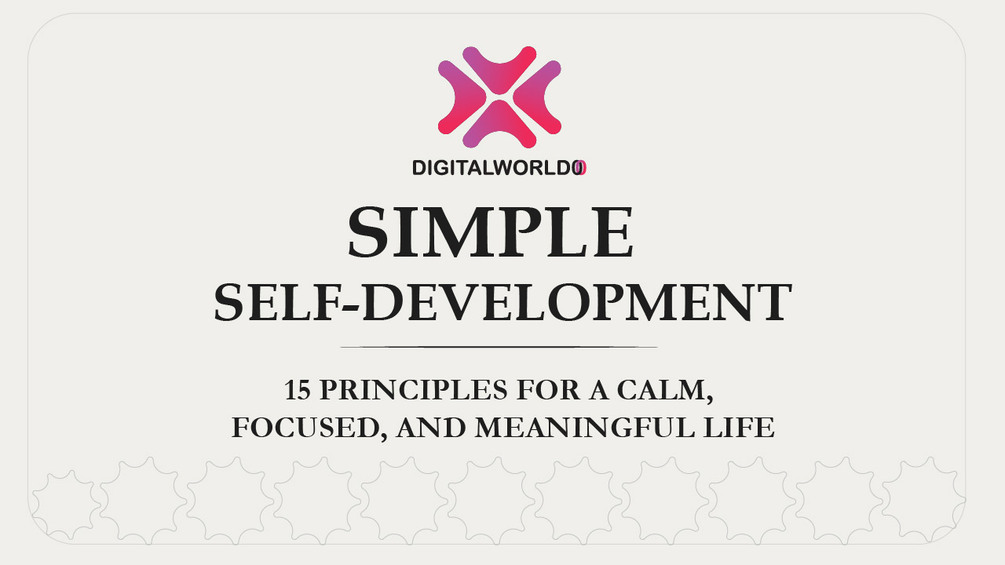 DIGITALWORLD0

SIMPLE
SELF-DEVELOPMENT

15 PRINCIPLES FOR A CALM, FOCUSED, AND MEANINGFUL LIFE